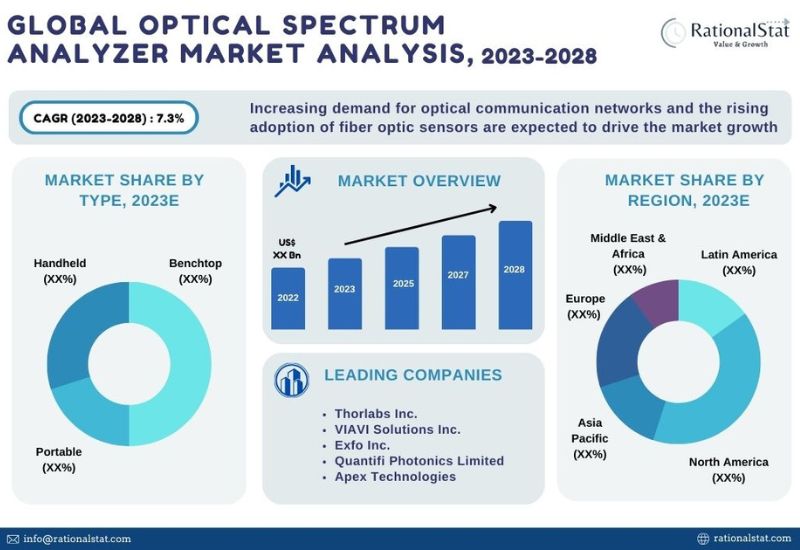 GLOBAL OPTICAL SPECTRUM ANALYZER MARKET ANALYSIS, 2023-2028

RationalStat
Value & Growth

CAGR (2023-2028) : 7.3%

Increasing demand for optical communication networks and the rising adoption of fiber optic sensors are expected to drive the market growth

MARKET SHARE BY TYPE, 2023E

Handheld (XX%)
Benchtop (XX%)
Portable (XX%)

MARKET OVERVIEW

US$ XX Bn
2022
2023
2025
2027
2028

LEADING COMPANIES

• Thorlabs Inc.
• VIAVI Solutions Inc.
• Exfo Inc.
• Quantifi Photonics Limited
• Apex Technologies

MARKET SHARE BY REGION, 2023E

Middle East & Africa (XX%)
Latin America (XX%)
Europe (XX%)
Asia Pacific (XX%)
North America (XX%)

info@rationalstat.com
rationalstat.com